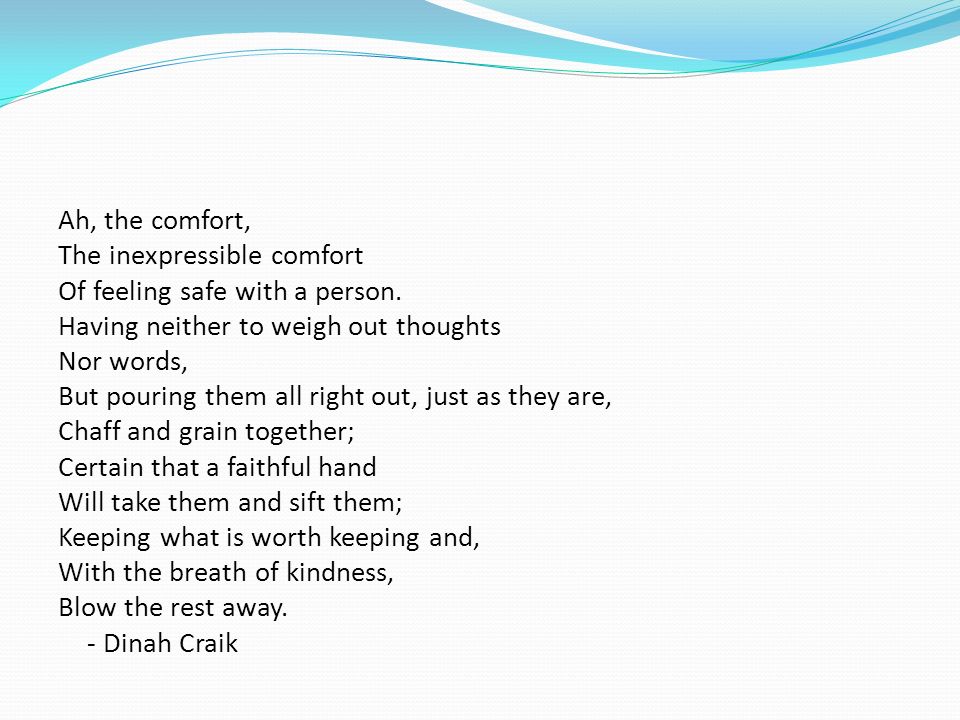 Ah, the comfort,
The inexpressible comfort
Of feeling safe with a person.
Having neither to weigh out thoughts
Nor words,
But pouring them all right out, just as they are,
Chaff and grain together;
Certain that a faithful hand
Will take them and sift them;
Keeping what is worth keeping and,
With the breath of kindness,
Blow the rest away.
- Dinah Craik